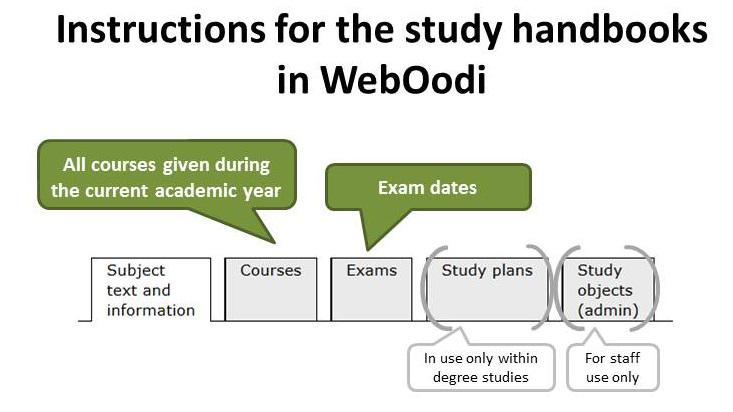 Instructions for the study handbooks in WebOodi

All courses given during the current academic year

Exam dates

Subject text and information

Courses

Exams

Study plans

Study objects (admin)

In use only within degree studies

For staff use only